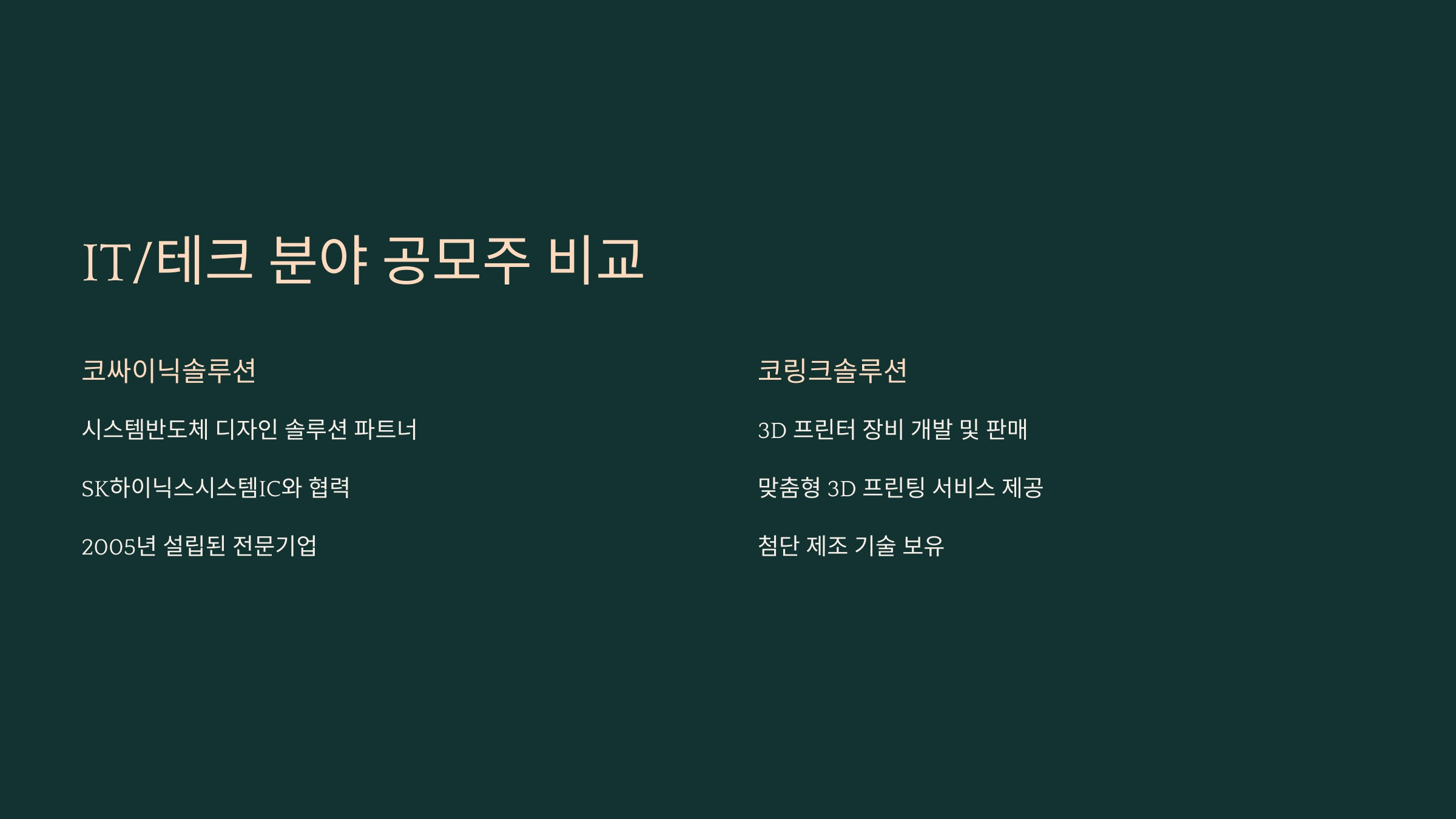 IT/테크 분야 공모주 비교

코싸이닉솔루션

시스템반도체 디자인 솔루션 파트너

SK하이닉스시스템IC와 협력

2005년 설립된 전문기업

코링크솔루션

3D 프린터 장비 개발 및 판매

맞춤형 3D 프린팅 서비스 제공

첨단 제조 기술 보유